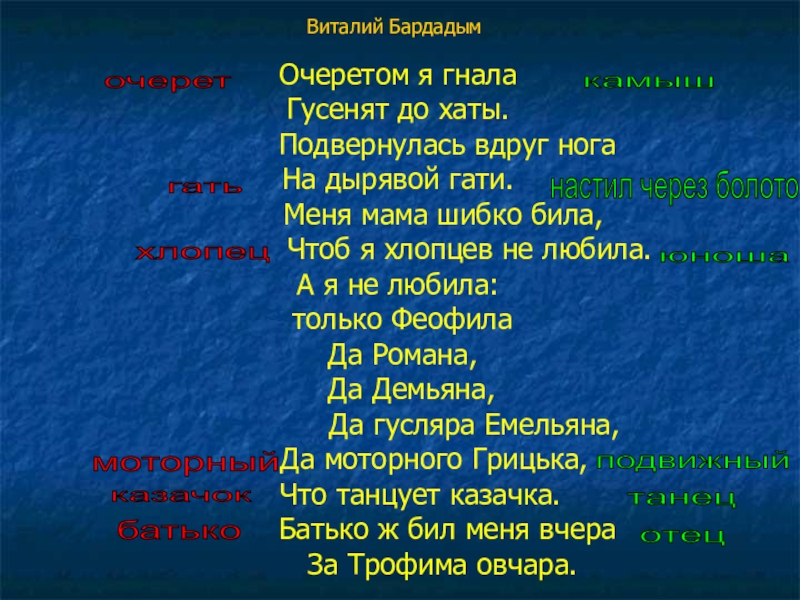 Виталий Бардадым

очерет Очеретом я гнала камыш
Гусенят до хаты.
Подвернулась вдруг нога
гать На дырявой гати. настил через болото
Меня мама шибко била,
хлопец Чтоб я хлопцев не любила. юноша
А я не любила:
только Феофила
Да Романа,
Да Демьяна,
Да гусляра Емельяна,
моторный Да моторного Грицька, подвижный
казачок Что танцует казачка. танец
батько Батько ж бил меня вчера отец
За Трофима овчара.